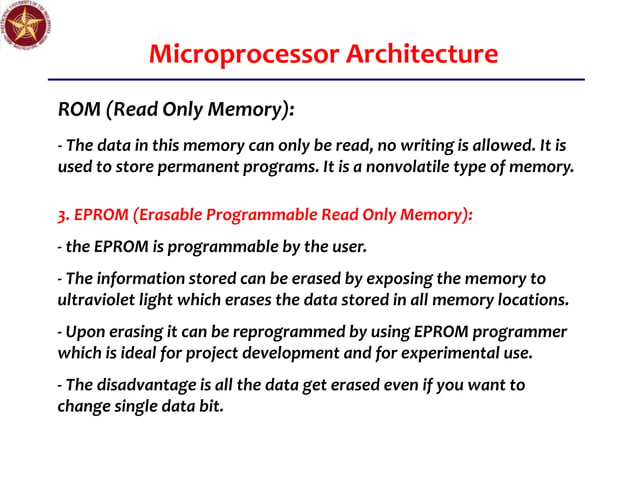 Microprocessor Architecture

ROM (Read Only Memory):

- The data in this memory can only be read, no writing is allowed. It is used to store permanent programs. It is a nonvolatile type of memory.

3. EPROM (Erasable Programmable Read Only Memory):

- the EPROM is programmable by the user.

- The information stored can be erased by exposing the memory to ultraviolet light which erases the data stored in all memory locations.

- Upon erasing it can be reprogrammed by using EPROM programmer which is ideal for project development and for experimental use.

- The disadvantage is all the data get erased even if you want to change single data bit.